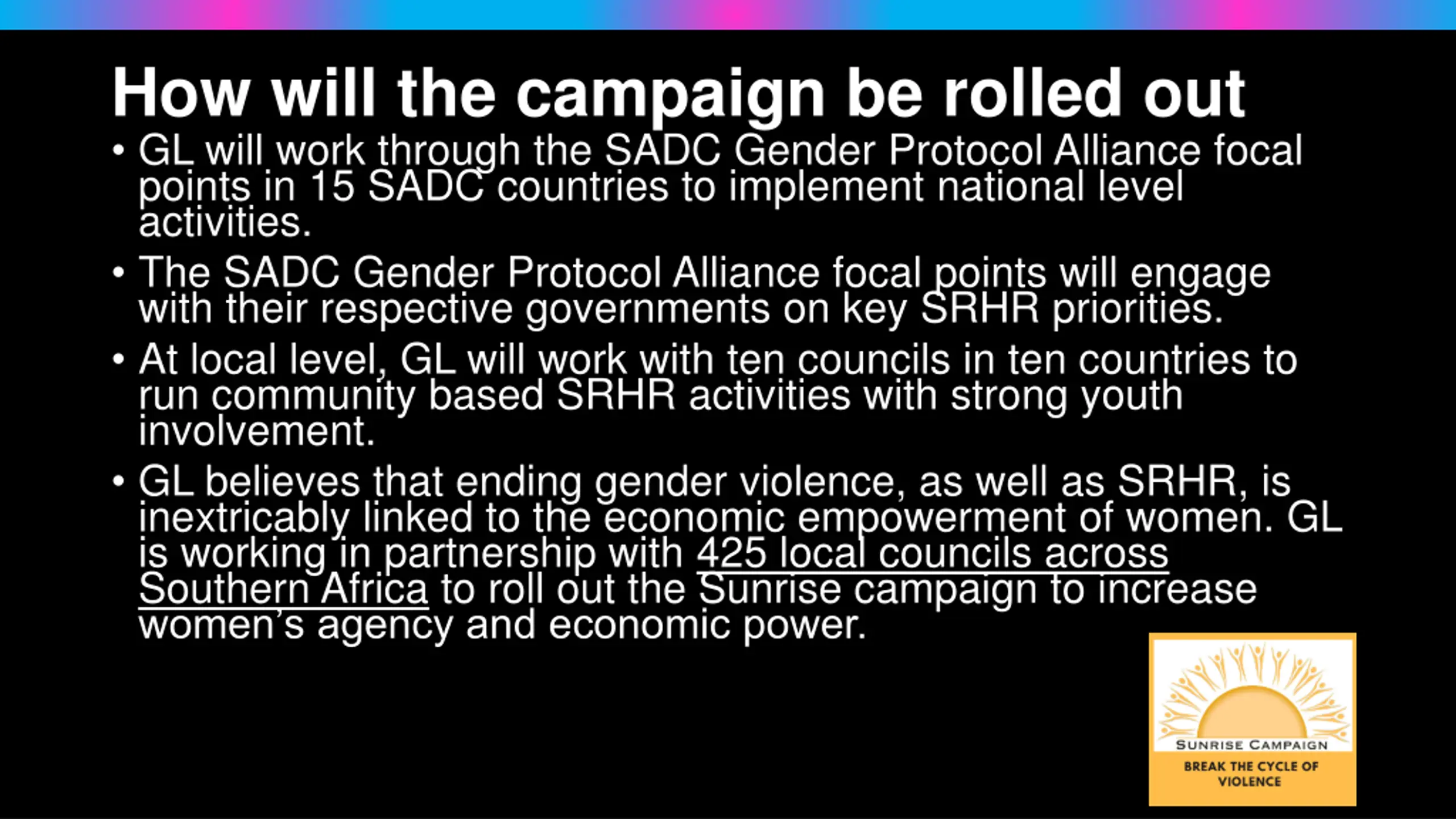 How will the campaign be rolled out

• GL will work through the SADC Gender Protocol Alliance focal points in 15 SADC countries to implement national level activities.

• The SADC Gender Protocol Alliance focal points will engage with their respective governments on key SRHR priorities.

• At local level, GL will work with ten councils in ten countries to run community based SRHR activities with strong youth involvement.

• GL believes that ending gender violence, as well as SRHR, is inextricably linked to the economic empowerment of women. GL is working in partnership with 425 local councils across Southern Africa to roll out the Sunrise campaign to increase women's agency and economic power.

SUNRISE CAMPAIGN
BREAK THE CYCLE OF VIOLENCE